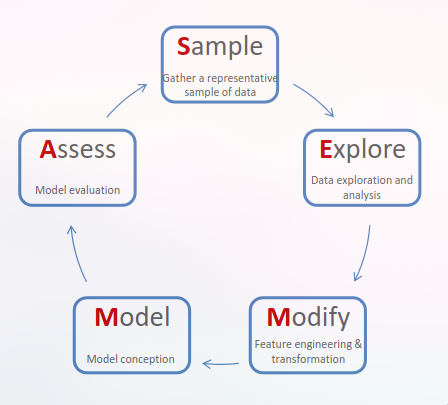 Sample
Gather a representative sample of data

Explore
Data exploration and analysis

Modify
Feature engineering & transformation

Model
Model conception

Assess
Model evaluation